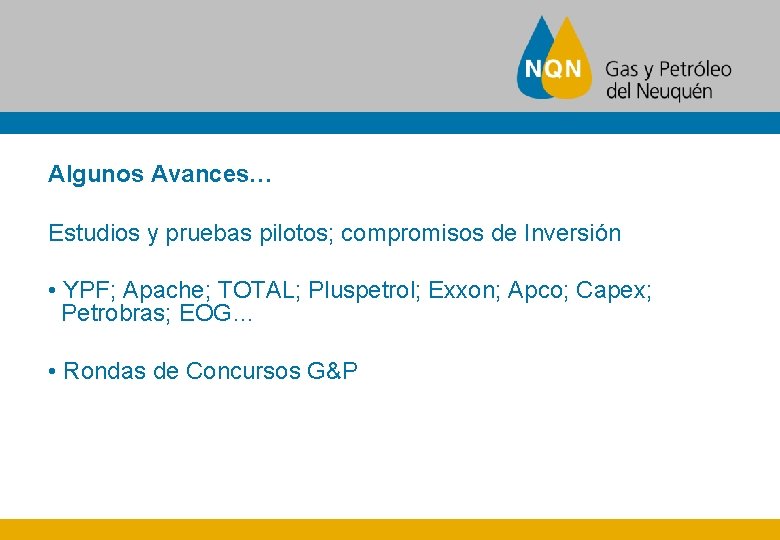 NQN Gas y Petróleo del Neuquén

Algunos Avances…

Estudios y pruebas pilotos; compromisos de Inversión

• YPF; Apache; TOTAL; Pluspetrol; Exxon; Apco; Capex; Petrobras; EOG…

• Rondas de Concursos G&P